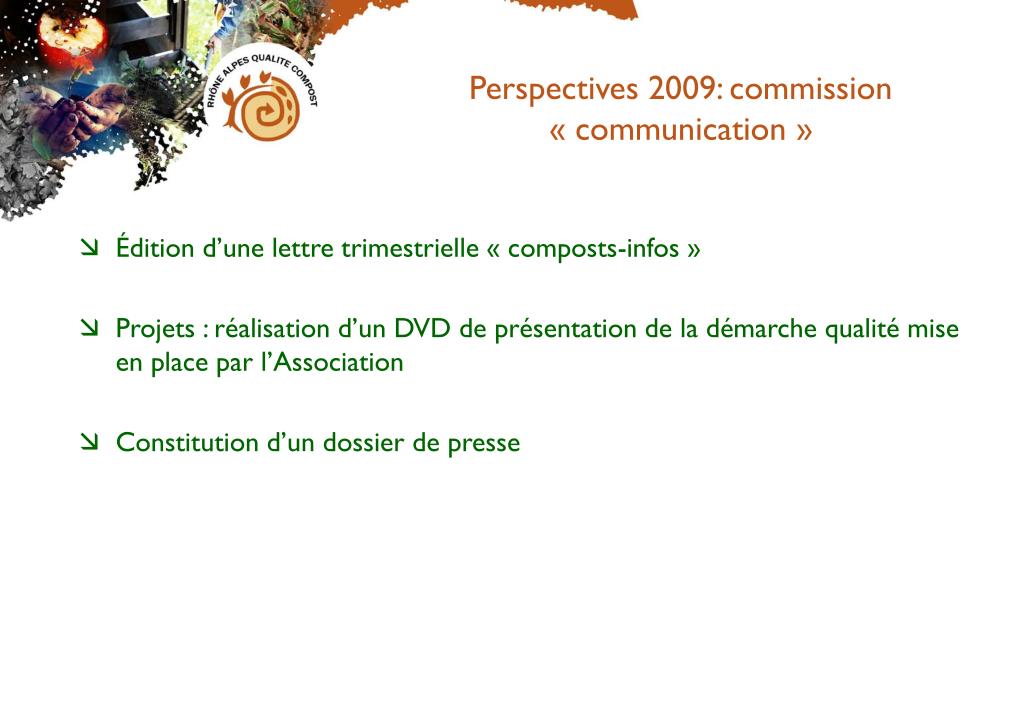 RHÔNE ALPES QUALITE COMPOST

Perspectives 2009: commission « communication »

Édition d'une lettre trimestrielle « composts-infos »

Projets : réalisation d'un DVD de présentation de la démarche qualité mise en place par l'Association

Constitution d'un dossier de presse